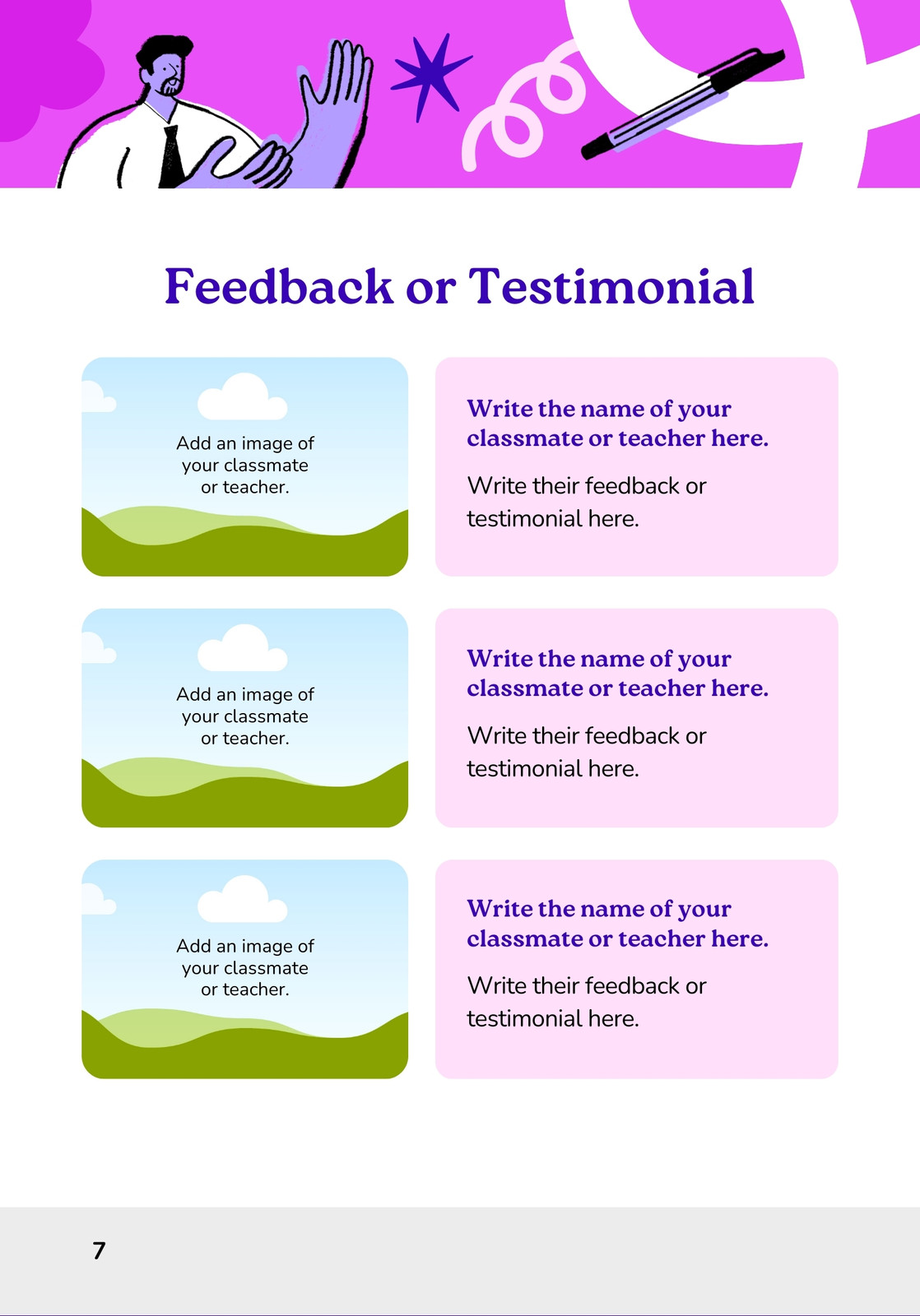 Feedback or Testimonial

Add an image of your classmate or teacher.

Write the name of your classmate or teacher here.

Write their feedback or testimonial here.

Add an image of your classmate or teacher.

Write the name of your classmate or teacher here.

Write their feedback or testimonial here.

Add an image of your classmate or teacher.

Write the name of your classmate or teacher here.

Write their feedback or testimonial here.

7